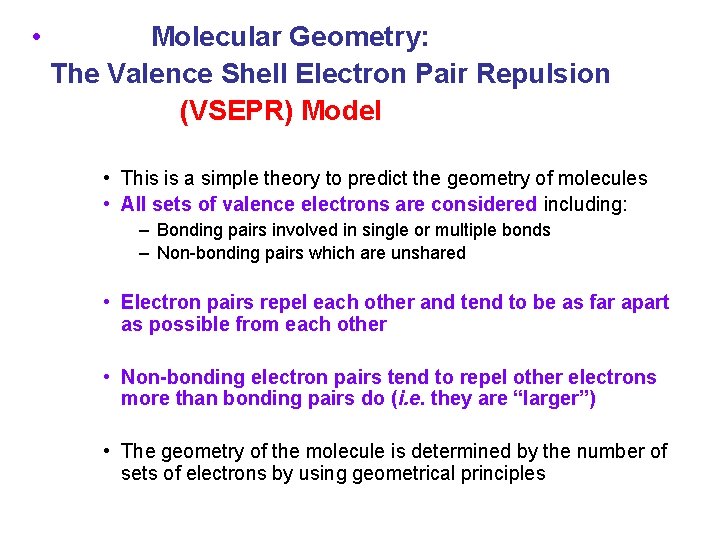 • Molecular Geometry:
The Valence Shell Electron Pair Repulsion
(VSEPR) Model

• This is a simple theory to predict the geometry of molecules
• All sets of valence electrons are considered including:
– Bonding pairs involved in single or multiple bonds
– Non-bonding pairs which are unshared

• Electron pairs repel each other and tend to be as far apart as possible from each other

• Non-bonding electron pairs tend to repel other electrons more than bonding pairs do (i.e. they are “larger”)

• The geometry of the molecule is determined by the number of sets of electrons by using geometrical principles